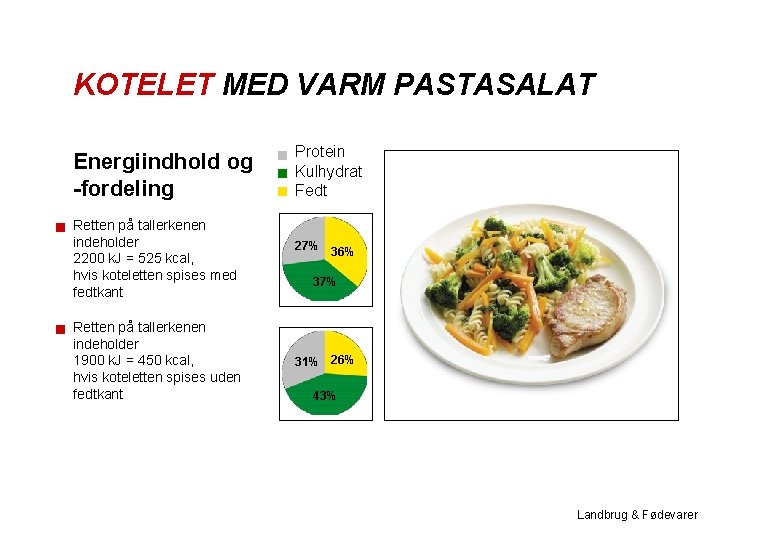 KOTELET MED VARM PASTASALAT

Energiindhold og -fordeling

Retten på tallerkenen indeholder 2200 kJ = 525 kcal, hvis koteletten spises med fedtkant

Retten på tallerkenen indeholder 1900 kJ = 450 kcal, hvis koteletten spises uden fedtkant

Protein
Kulhydrat
Fedt

27%
36%
37%

31%
26%
43%

Landbrug & Fødevarer